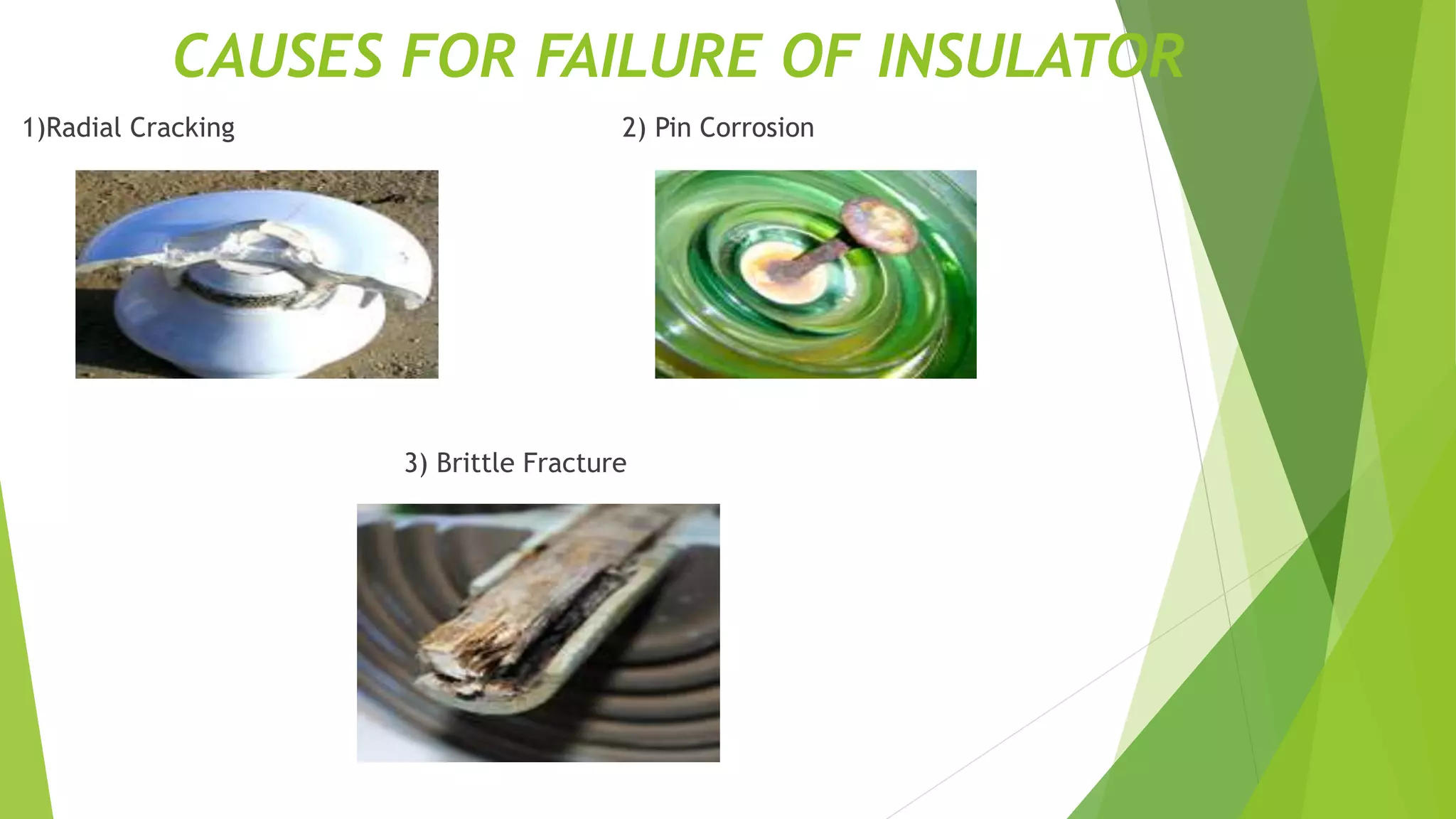 CAUSES FOR FAILURE OF INSULATOR

1)Radial Cracking

2) Pin Corrosion

3) Brittle Fracture